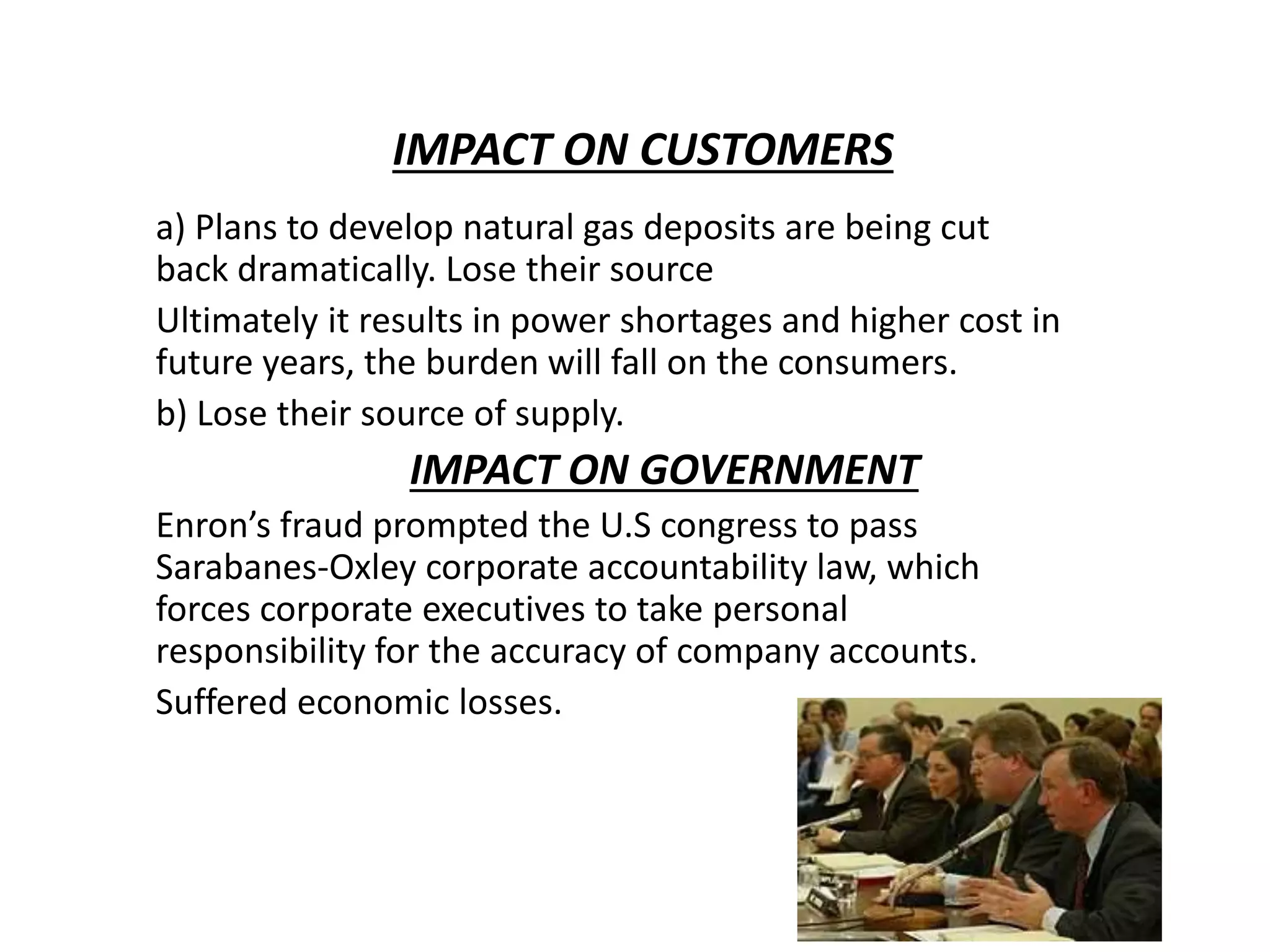 IMPACT ON CUSTOMERS

a) Plans to develop natural gas deposits are being cut back dramatically. Lose their source

Ultimately it results in power shortages and higher cost in future years, the burden will fall on the consumers.

b) Lose their source of supply.

IMPACT ON GOVERNMENT

Enron's fraud prompted the U.S congress to pass Sarabanes-Oxley corporate accountability law, which forces corporate executives to take personal responsibility for the accuracy of company accounts.

Suffered economic losses.